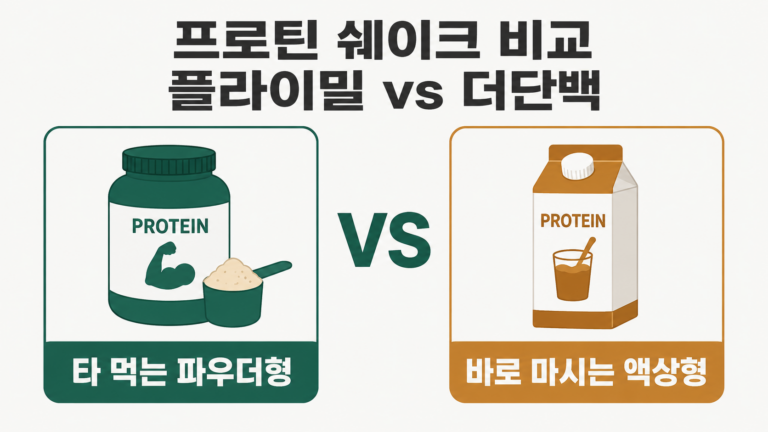 프로틴 쉐이크 비교
플라이밀 vs 더단백

PROTEIN

타 먹는 파우더형

VS

PROTEIN

바로 마시는 액상형